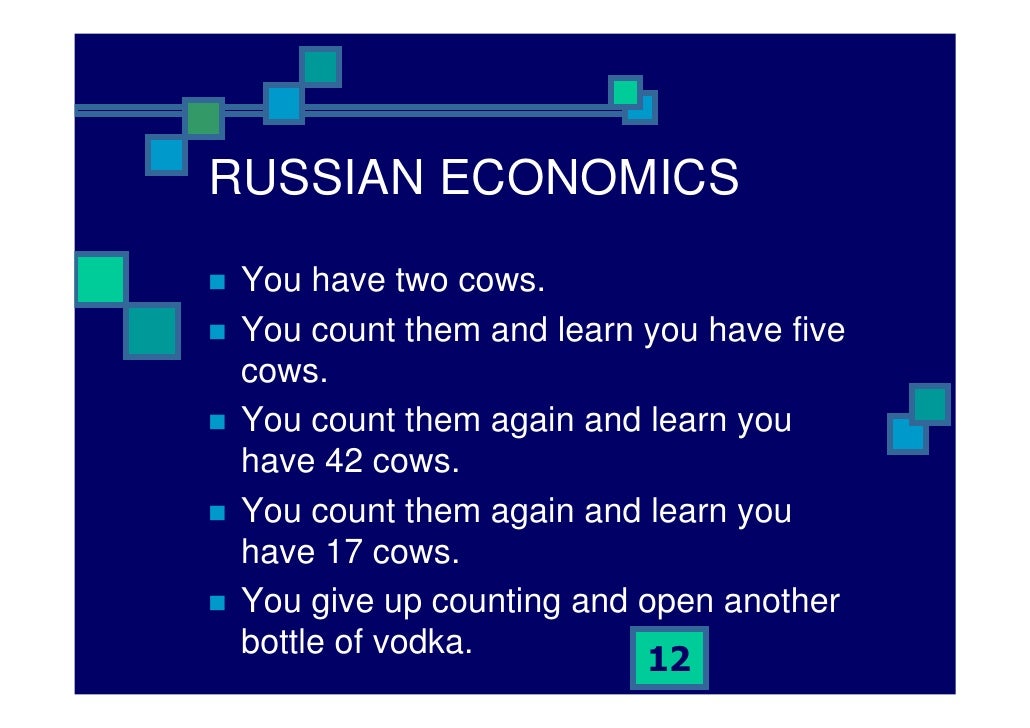 RUSSIAN ECONOMICS

- You have two cows.
- You count them and learn you have five cows.
- You count them again and learn you have 42 cows.
- You count them again and learn you have 17 cows.
- You give up counting and open another bottle of vodka.

12